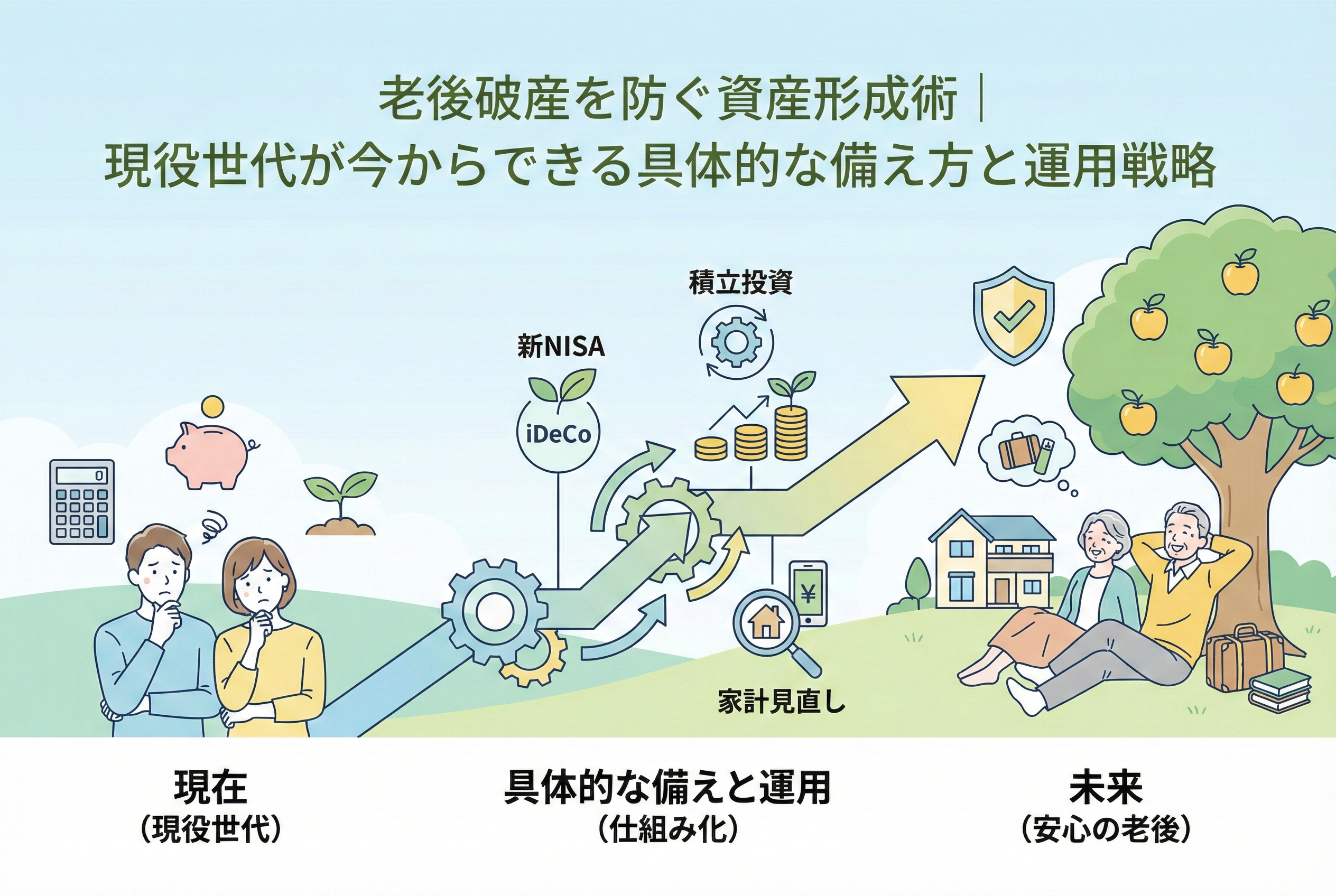 老後破産を防ぐ資産形成術｜
現役世代が今からできる具体的な備え方と運用戦略

積立投資

新NISA

iDeCo

¥

家計見直し

現在
（現役世代）

具体的な備えと運用
（仕組み化）

未来
（安心の老後）